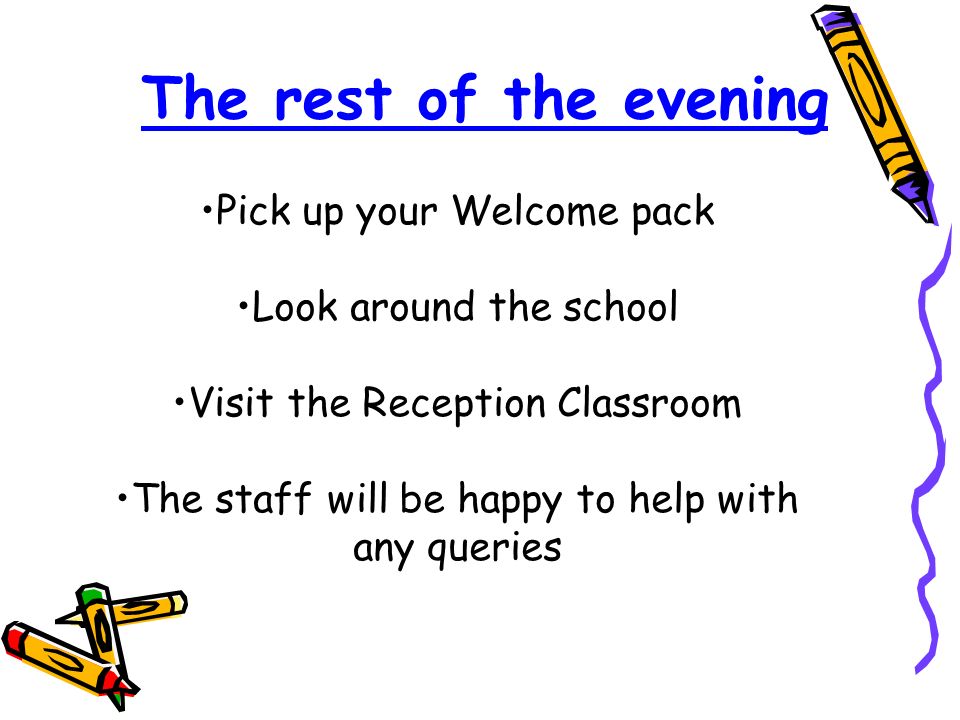 The rest of the evening

•Pick up your Welcome pack

•Look around the school

•Visit the Reception Classroom

•The staff will be happy to help with any queries